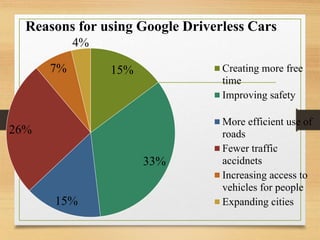 Reasons for using Google Driverless Cars

4%
7%
15%
26%
33%
15%

Creating more free time
Improving safety
More efficient use of roads
Fewer traffic accidnets
Increasing access to vehicles for people
Expanding cities